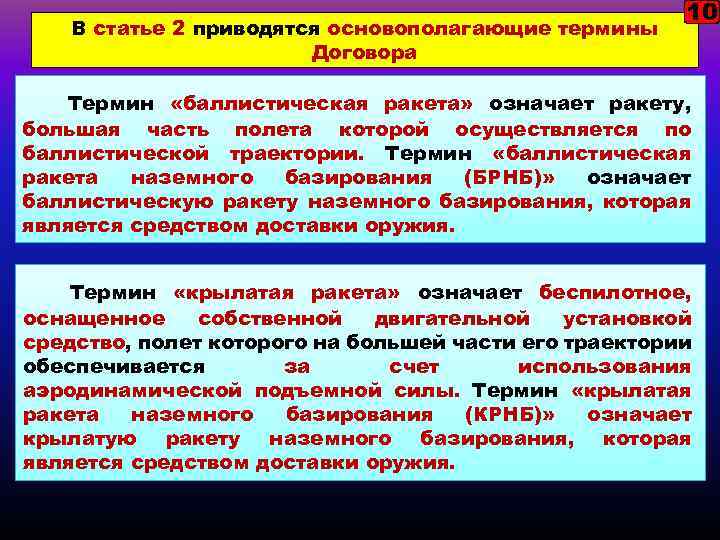 10

В статье 2 приводятся основополагающие термины Договора

Термин «баллистическая ракета» означает ракету, большая часть полета которой осуществляется по баллистической траектории. Термин «баллистическая ракета наземного базирования (БРНБ)» означает баллистическую ракету наземного базирования, которая является средством доставки оружия.

Термин «крылатая ракета» означает беспилотное, оснащенное собственной двигательной установкой средство, полет которого на большей части его траектории обеспечивается за счет использования аэродинамической подъемной силы. Термин «крылатая ракета наземного базирования (КРНБ)» означает крылатую ракету наземного базирования, которая является средством доставки оружия.